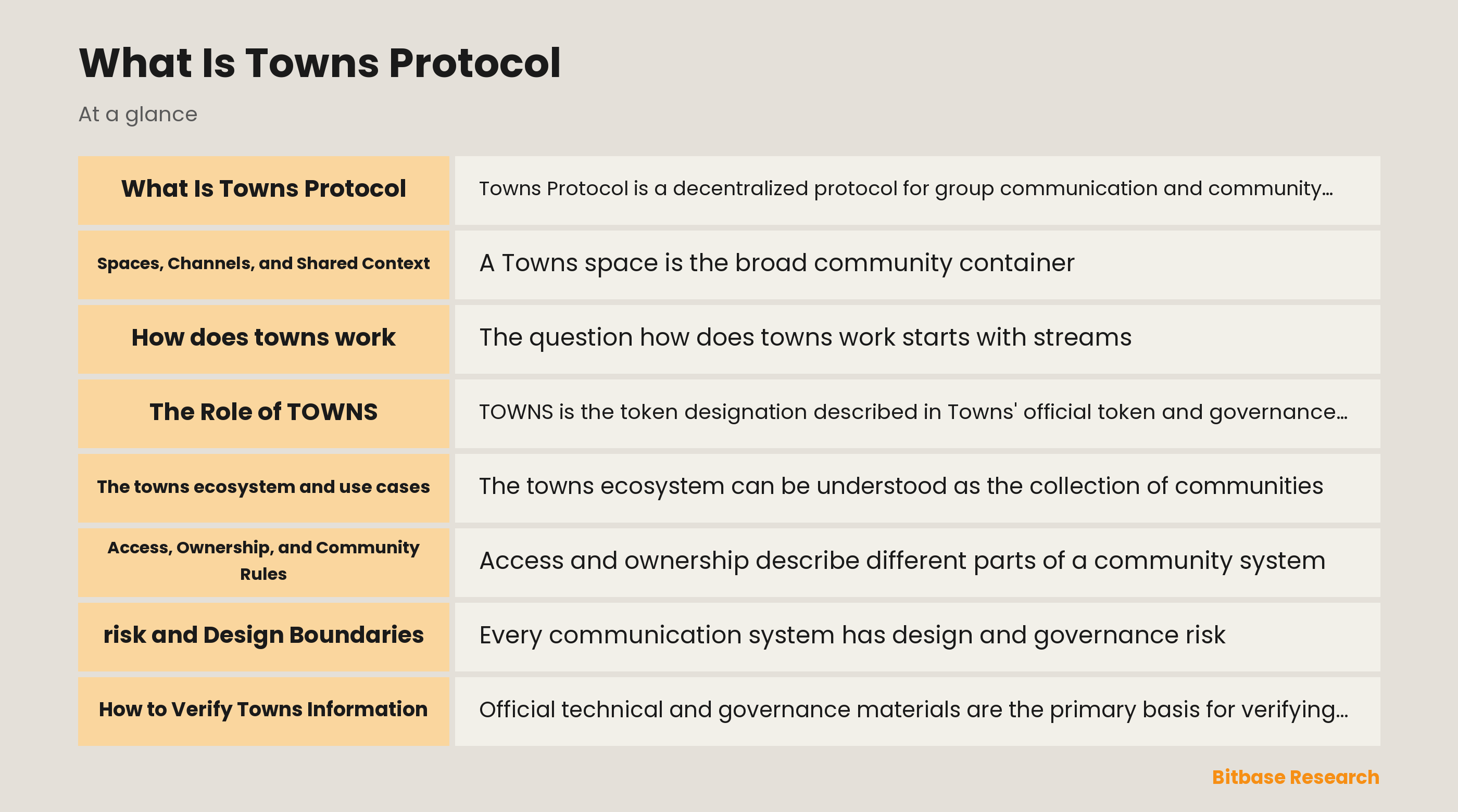 What Is Towns Protocol

At a glance

| What Is Towns Protocol | Towns Protocol is a decentralized protocol for group communication and community... |
|---|---|
| Spaces, Channels, and Shared Context | A Towns space is the broad community container |
| How does towns work | The question how does towns work starts with streams |
| The Role of TOWNS | TOWNS is the token designation described in Towns' official token and governance... |
| The towns ecosystem and use cases | The towns ecosystem can be understood as the collection of communities |
| Access, Ownership, and Community Rules | Access and ownership describe different parts of a community system |
| risk and Design Boundaries | Every communication system has design and governance risk |
| How to Verify Towns Information | Official technical and governance materials are the primary basis for verifying... |

Bitbase Research